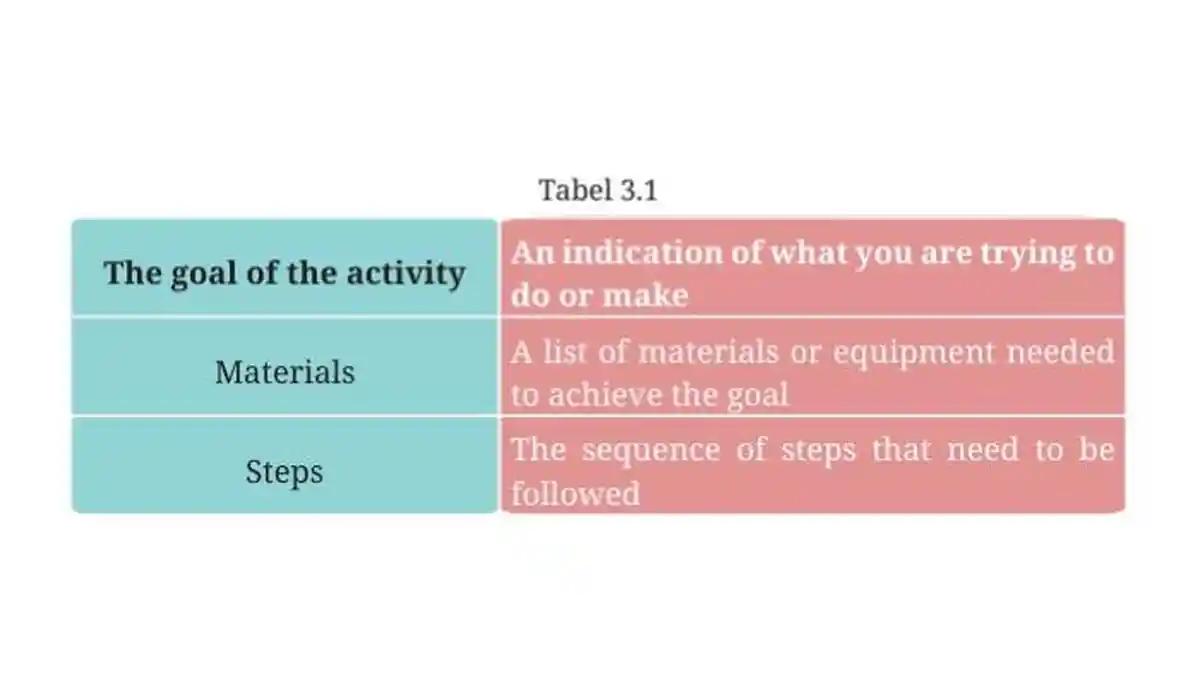 Tabel 3.1

| The goal of the activity | An indication of what you are trying to do or make |
|---|---|
| Materials | A list of materials or equipment needed to achieve the goal |
| Steps | The sequence of steps that need to be followed |